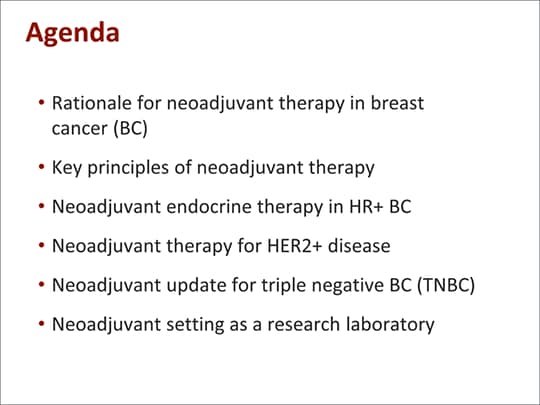 Agenda

• Rationale for neoadjuvant therapy in breast cancer (BC)

• Key principles of neoadjuvant therapy

• Neoadjuvant endocrine therapy in HR+ BC

• Neoadjuvant therapy for HER2+ disease

• Neoadjuvant update for triple negative BC (TNBC)

• Neoadjuvant setting as a research laboratory